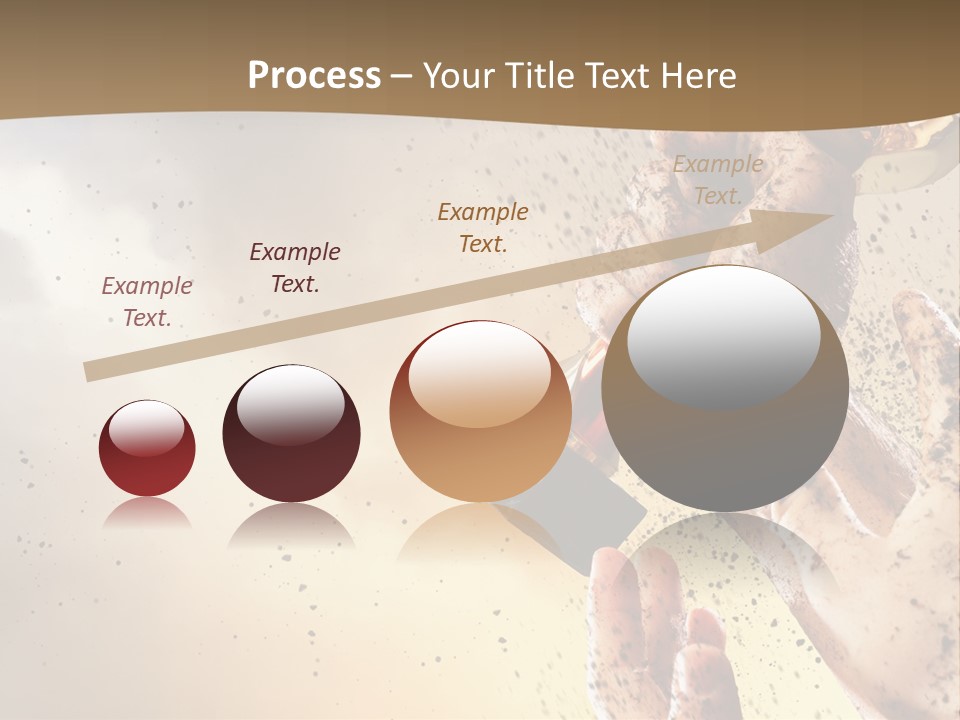 Process – Your Title Text Here

Example Text.

Example Text.

Example Text.

Example Text.